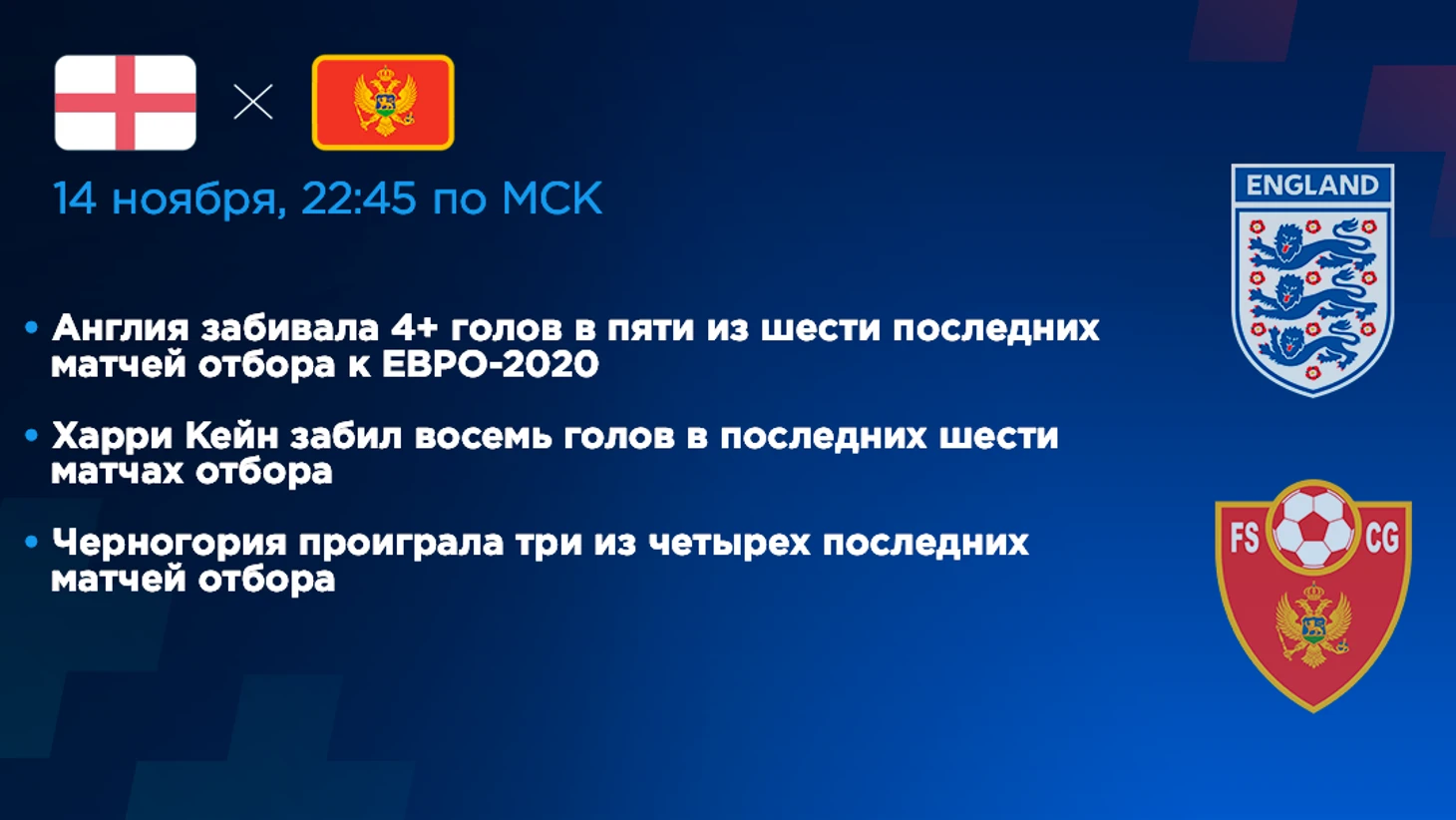 ×

14 ноября, 22:45 по МСК

• Англия забивала 4+ голов в пяти из шести последних матчей отбора к ЕВРО-2020

• Харри Кейн забил восемь голов в последних шести матчах отбора

• Черногория проиграла три из четырех последних матчей отбора

ENGLAND

FS CG